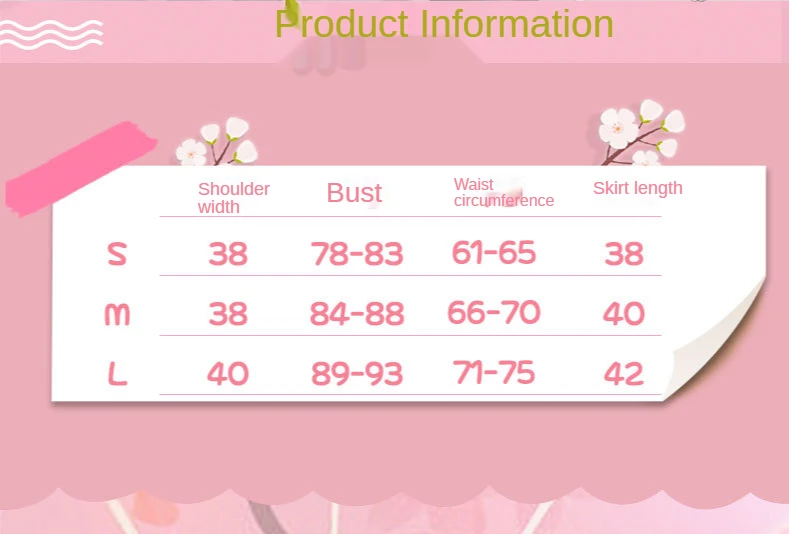 Product Information

|   | Shoulder width | Bust | Waist circumference | Skirt length |
|---|---|---|---|---|
| S | 38 | 78-83 | 61-65 | 38 |
| M | 38 | 84-88 | 66-70 | 40 |
| L | 40 | 89-93 | 71-75 | 42 |